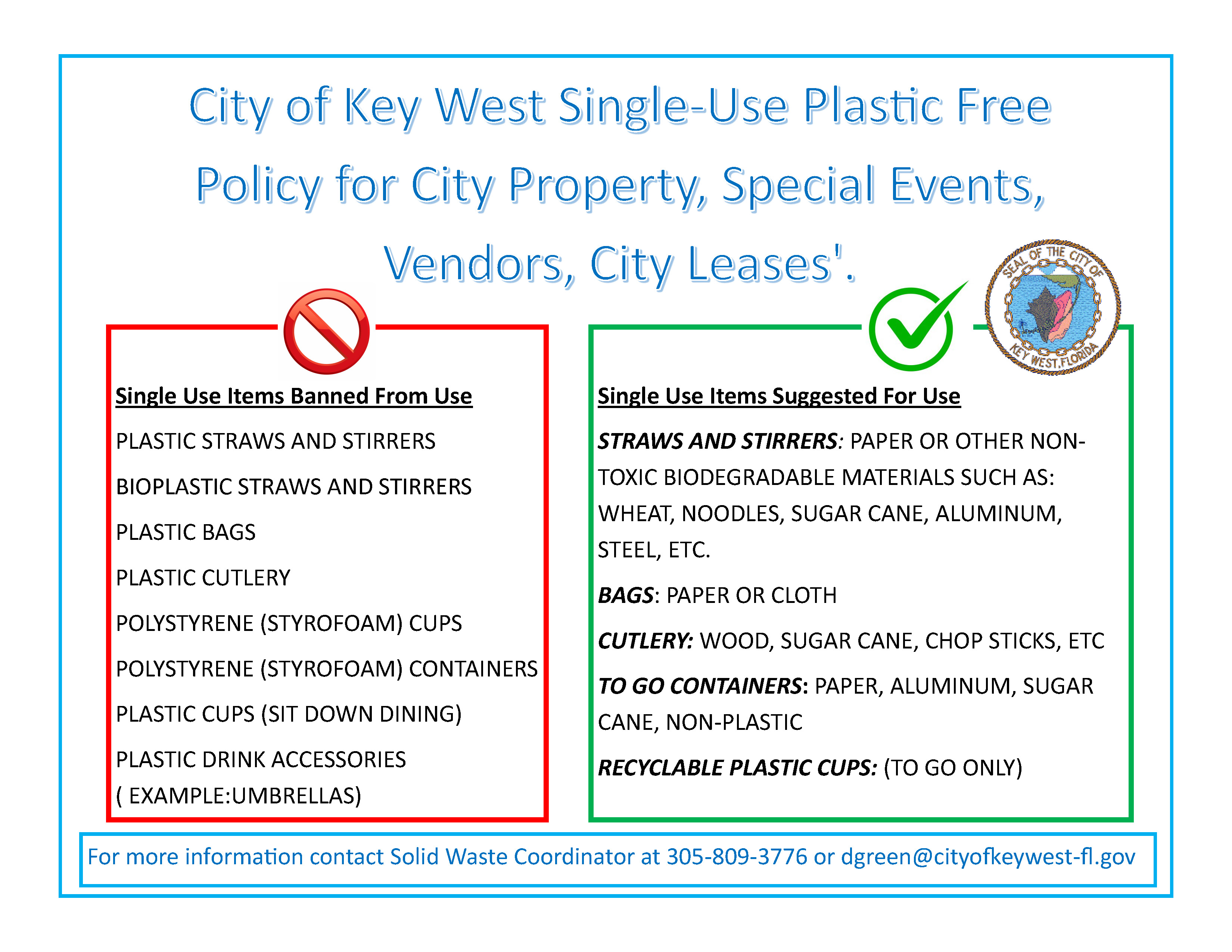 City of Key West Single-Use Plastic Free Policy for City Property, Special Events, Vendors, City Leases'.

SEAL OF THE CITY OF KEY WEST, FLORIDA

Single Use Items Banned From Use

PLASTIC STRAWS AND STIRRERS

BIOPLASTIC STRAWS AND STIRRERS

PLASTIC BAGS

PLASTIC CUTLERY

POLYSTYRENE (STYROFOAM) CUPS

POLYSTYRENE (STYROFOAM) CONTAINERS

PLASTIC CUPS (SIT DOWN DINING)

PLASTIC DRINK ACCESSORIES ( EXAMPLE:UMBRELLAS)

Single Use Items Suggested For Use

STRAWS AND STIRRERS: PAPER OR OTHER NON-TOXIC BIODEGRADABLE MATERIALS SUCH AS: WHEAT, NOODLES, SUGAR CANE, ALUMINUM, STEEL, ETC.

BAGS: PAPER OR CLOTH

CUTLERY: WOOD, SUGAR CANE, CHOP STICKS, ETC

TO GO CONTAINERS: PAPER, ALUMINUM, SUGAR CANE, NON-PLASTIC

RECYCLABLE PLASTIC CUPS: (TO GO ONLY)

For more information contact Solid Waste Coordinator at 305-809-3776 or dgreen@cityofkeywest-fl.gov